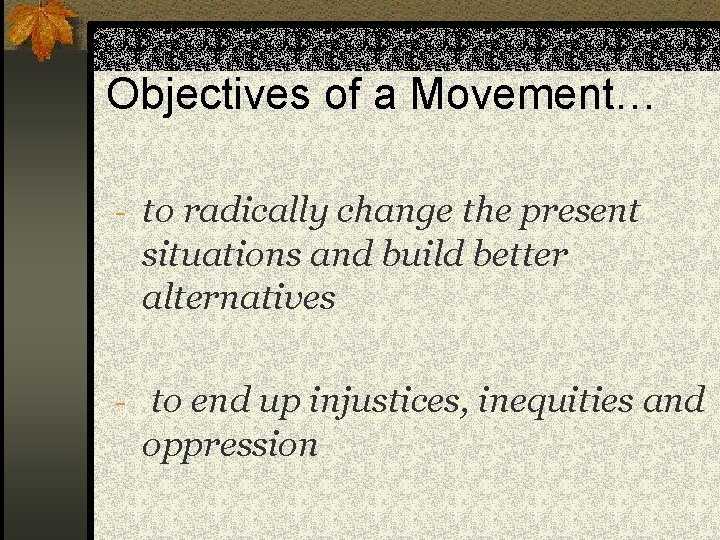 Objectives of a Movement…

- to radically change the present situations and build better alternatives

- to end up injustices, inequities and oppression